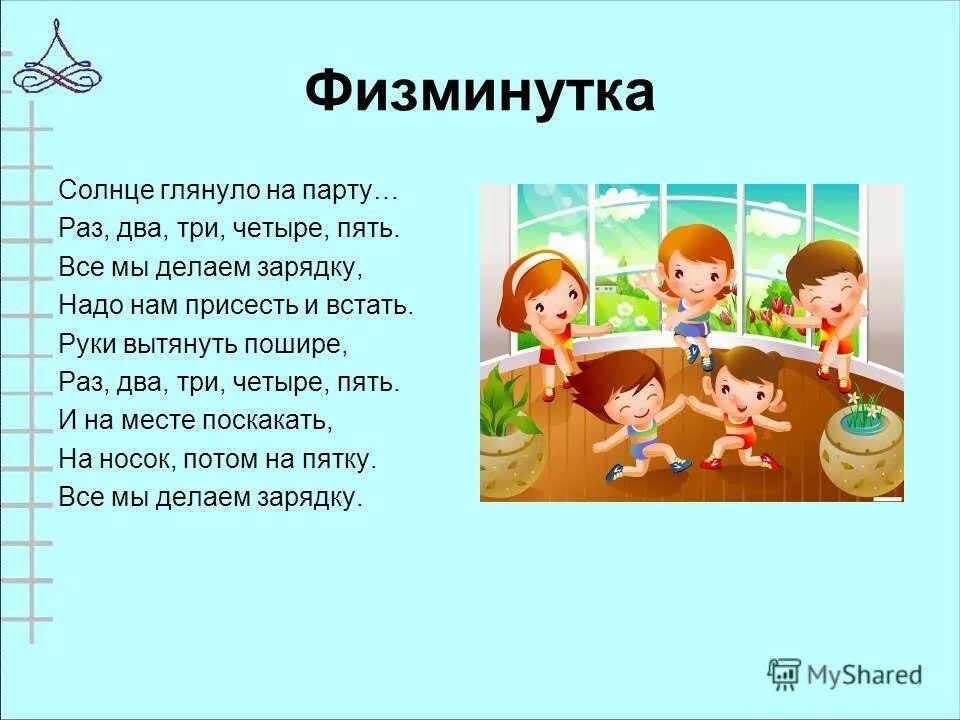 Физминутка

Солнце глянуло на парту…
Раз, два, три, четыре, пять.
Все мы делаем зарядку,
Надо нам присесть и встать.
Руки вытянуть пошире,
Раз, два, три, четыре, пять.
И на месте поскакать,
На носок, потом на пятку.
Все мы делаем зарядку.

MyShared